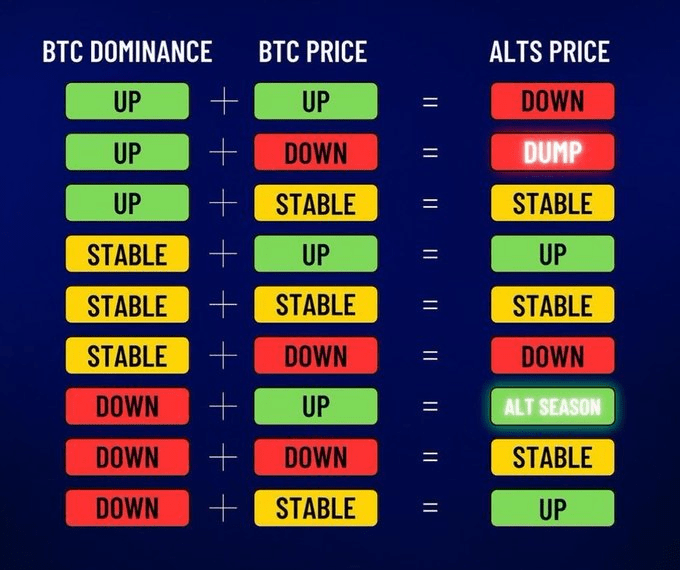 | BTC DOMINANCE | | BTC PRICE | | ALTS PRICE |
|---|---|---|---|---|
| UP | + | UP | = | DOWN |
| UP | + | DOWN | = | DUMP |
| UP | + | STABLE | = | STABLE |
| STABLE | + | UP | = | UP |
| STABLE | + | STABLE | = | STABLE |
| STABLE | + | DOWN | = | DOWN |
| DOWN | + | UP | = | ALT SEASON |
| DOWN | + | DOWN | = | STABLE |
| DOWN | + | STABLE | = | UP |